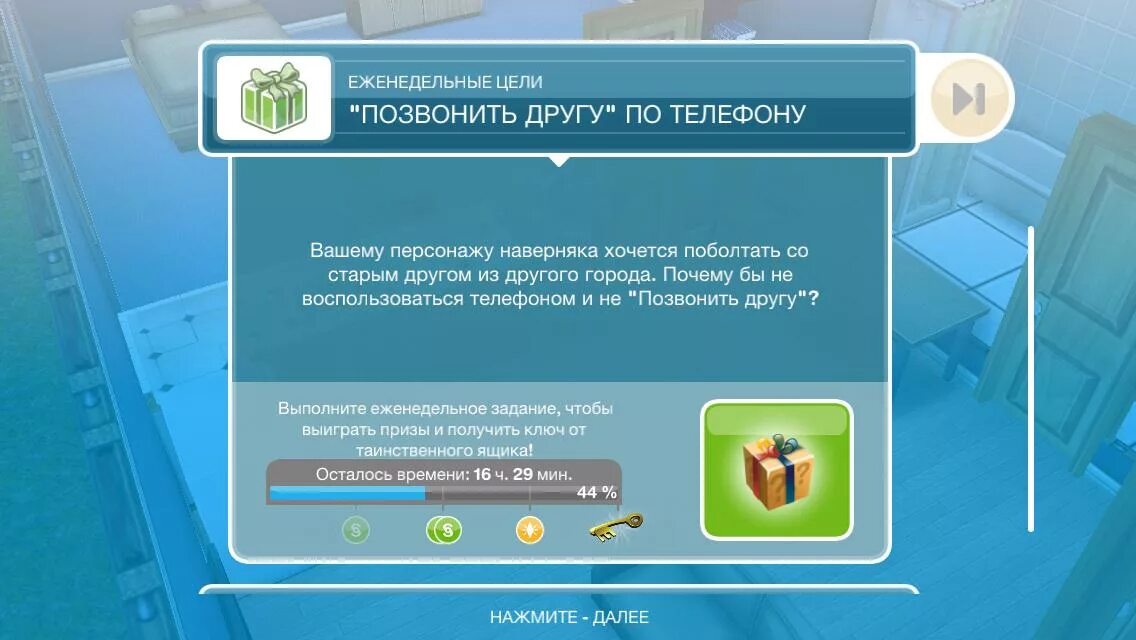 ЕЖЕНЕДЕЛЬНЫЕ ЦЕЛИ
"ПОЗВОНИТЬ ДРУГУ" ПО ТЕЛЕФОНУ

Вашему персонажу наверняка хочется поболтать со старым другом из другого города. Почему бы не воспользоваться телефоном и не "Позвонить другу"?

Выполните еженедельное задание, чтобы выиграть призы и получить ключ от таинственного ящика!

Осталось времени: 16 ч. 29 мин.
44 %

НАЖМИТЕ - ДАЛЕЕ